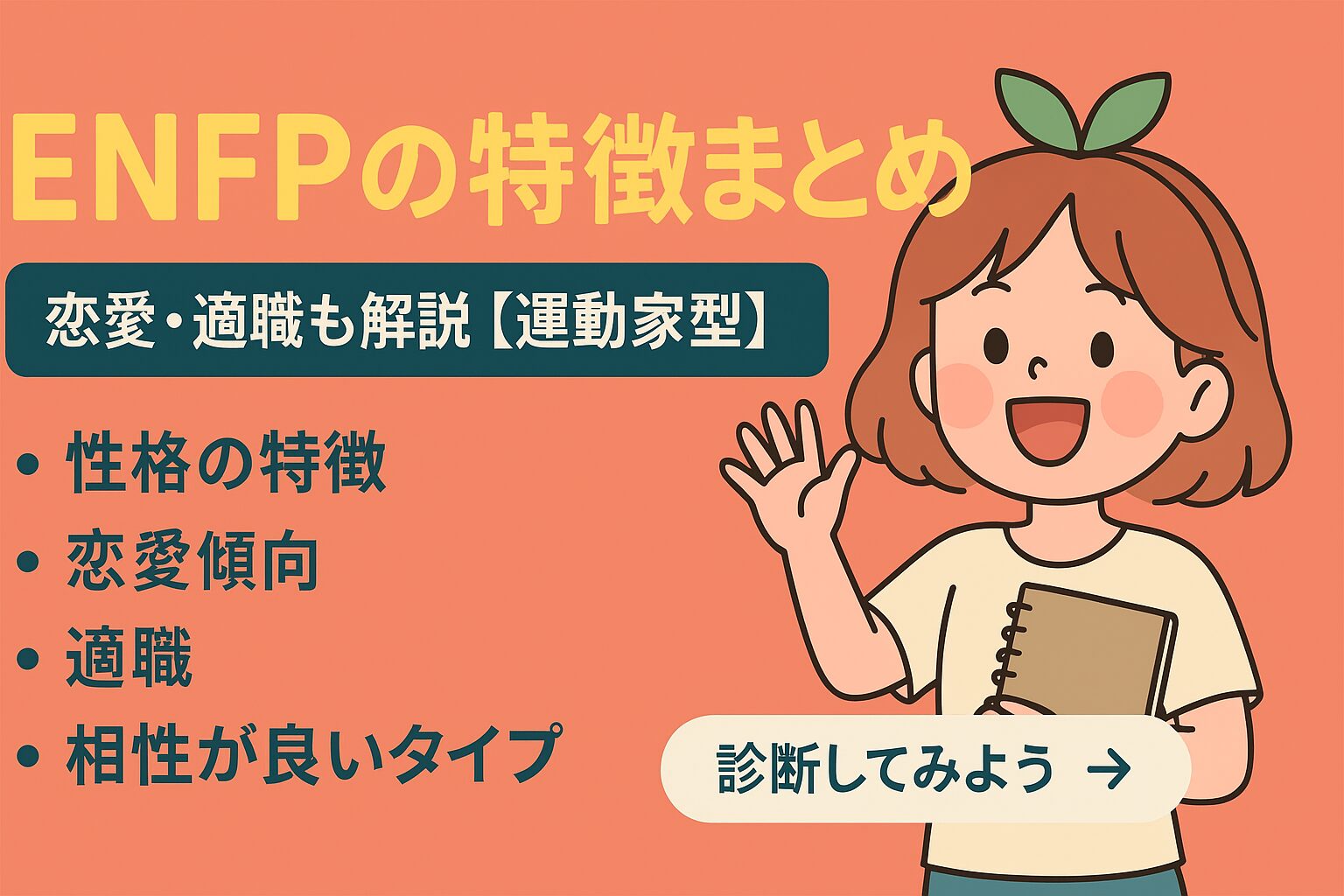 ENFPの特徴まとめ

恋愛・適職も解説【運動家型】

• 性格の特徴
• 恋愛傾向
• 適職
• 相性が良いタイプ

診断してみよう →